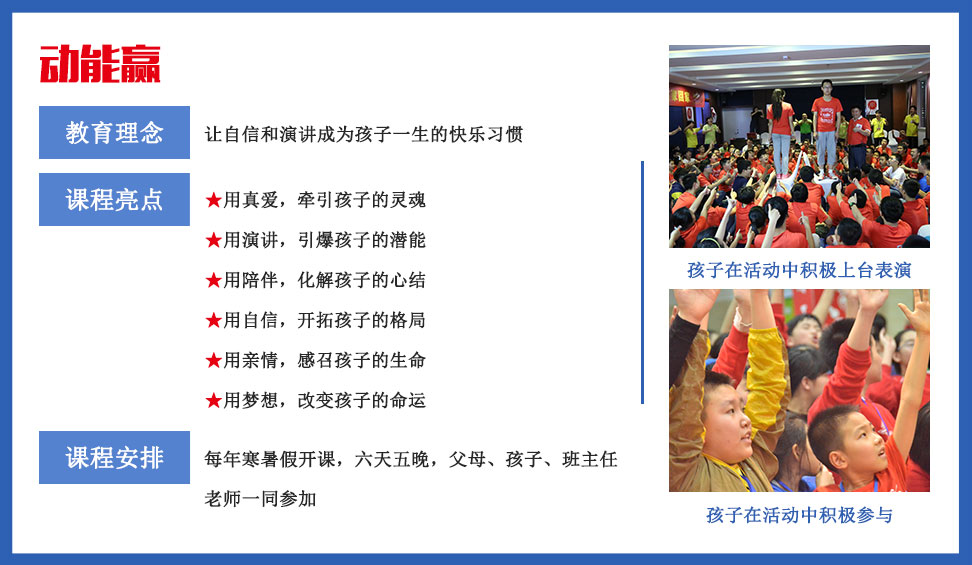 动能赢

教育理念

让自信和演讲成为孩子一生的快乐习惯

课程亮点

★用真爱，牵引孩子的灵魂

★用演讲，引爆孩子的潜能

★用陪伴，化解孩子的心结

★用自信，开拓孩子的格局

★用亲情，感召孩子的生命

★用梦想，改变孩子的命运

课程安排

每年寒暑假开课，六天五晚，父母、孩子、班主任老师一同参加

孩子在活动中积极上台表演

孩子在活动中积极参与